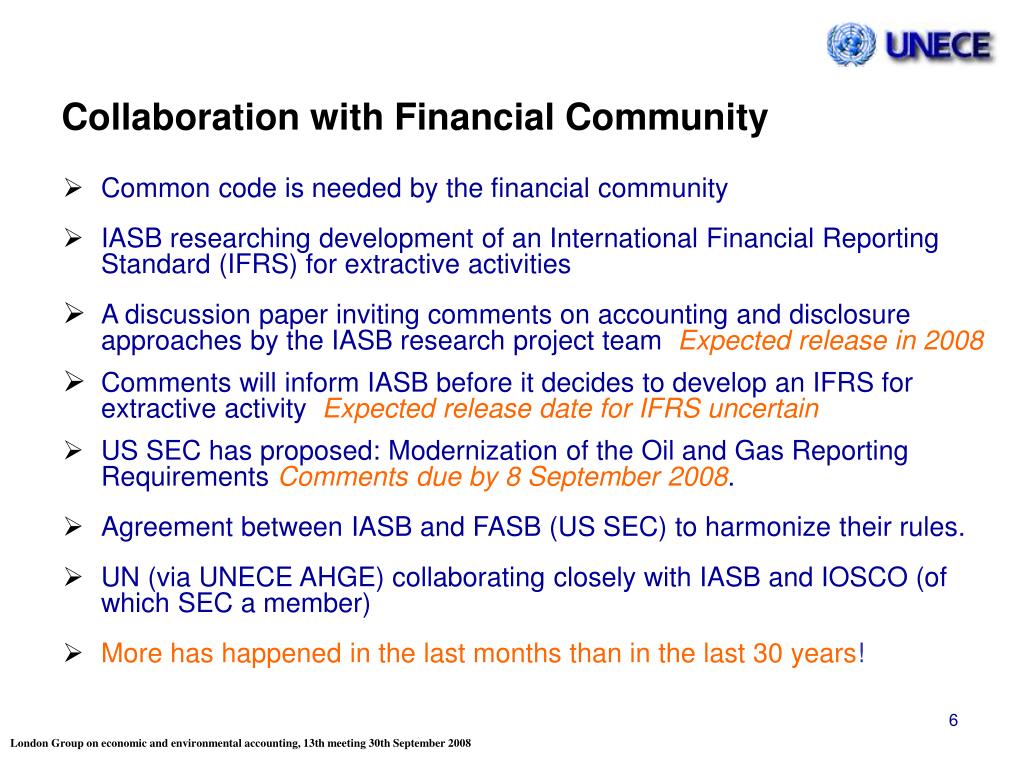 UNECE

Collaboration with Financial Community

➢ Common code is needed by the financial community

➢ IASB researching development of an International Financial Reporting Standard (IFRS) for extractive activities

➢ A discussion paper inviting comments on accounting and disclosure approaches by the IASB research project team  Expected release in 2008

➢ Comments will inform IASB before it decides to develop an IFRS for extractive activity  Expected release date for IFRS uncertain

➢ US SEC has proposed: Modernization of the Oil and Gas Reporting Requirements Comments due by 8 September 2008.

➢ Agreement between IASB and FASB (US SEC) to harmonize their rules.

➢ UN (via UNECE AHGE) collaborating closely with IASB and IOSCO (of which SEC a member)

➢ More has happened in the last months than in the last 30 years!

6

London Group on economic and environmental accounting, 13th meeting 30th September 2008